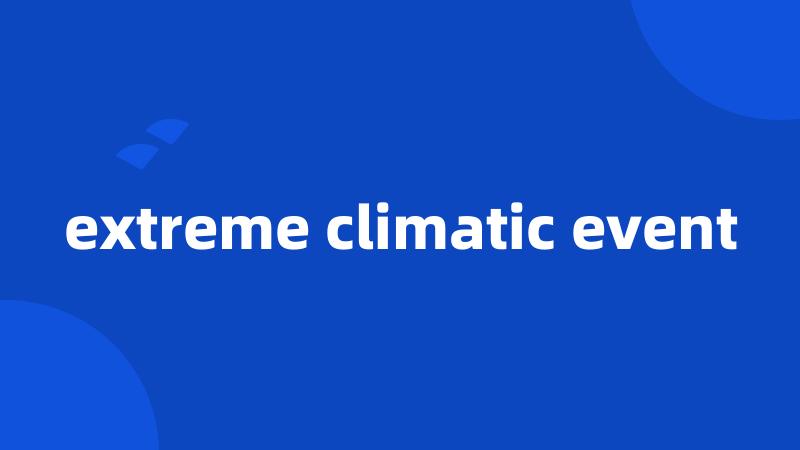 extreme climatic event